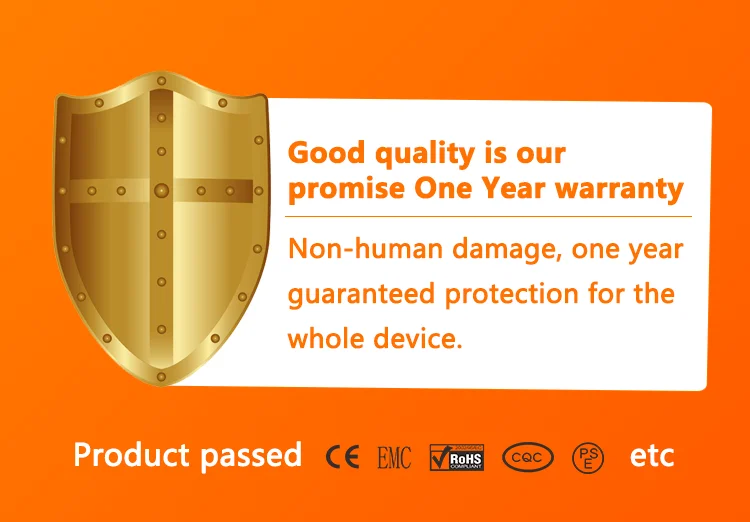 Good quality is our promise One Year warranty

Non-human damage, one year guaranteed protection for the whole device.

Product passed CE EMC RoHS COMPLIANT CQC PSE etc